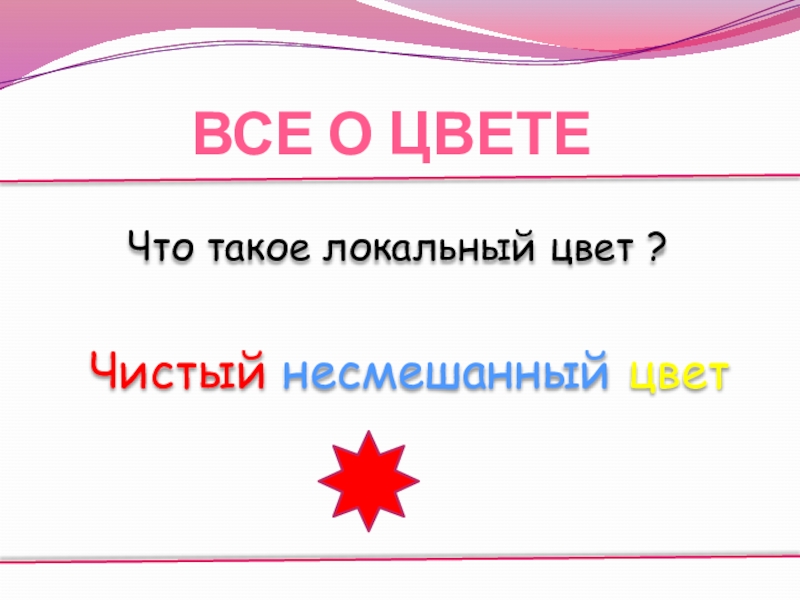 ВСЕ О ЦВЕТЕ

Что такое локальный цвет ?

Чистый несмешанный цвет